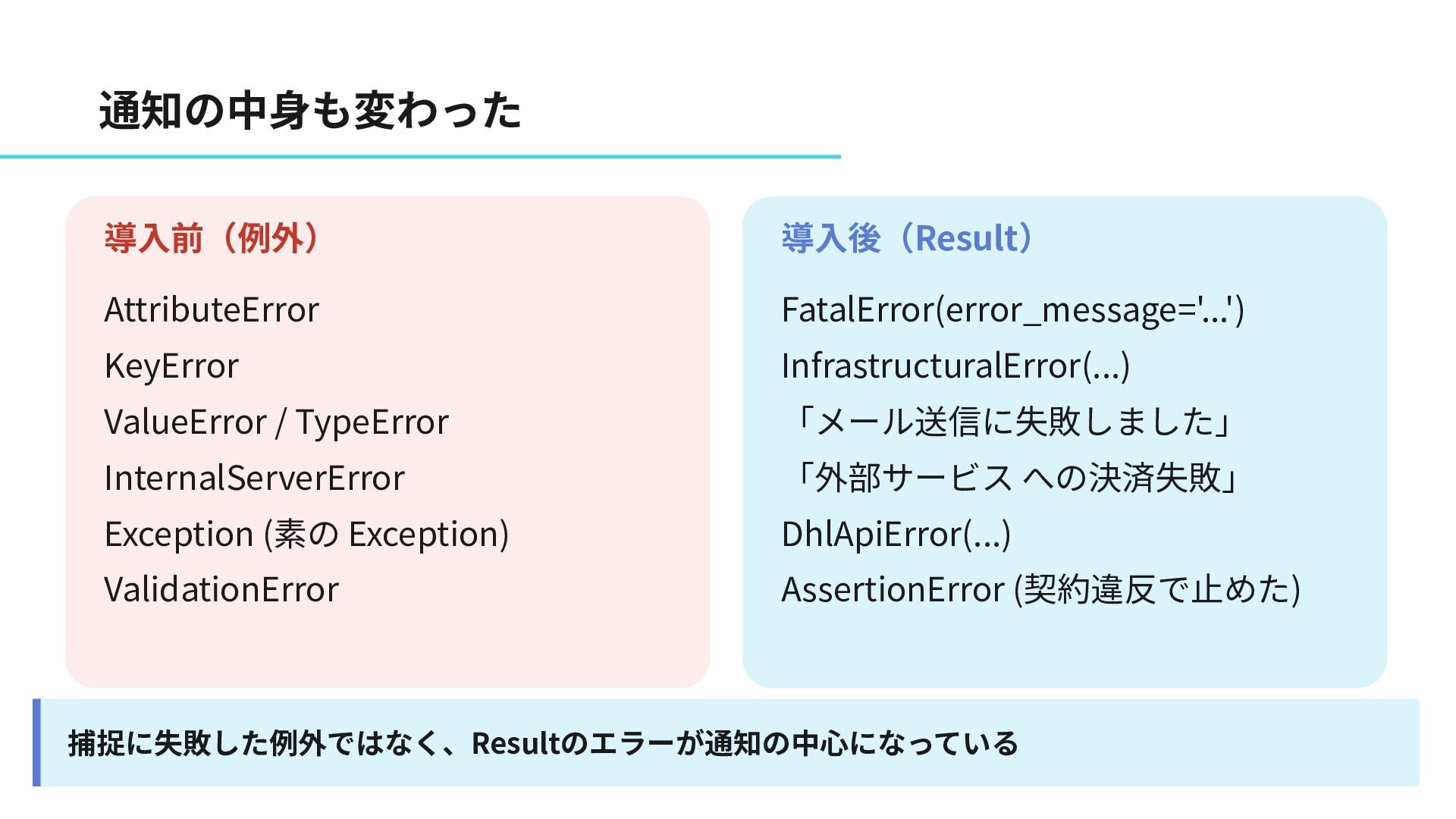 通知の中身も変わった

導入前（例外）

AttributeError

KeyError

ValueError / TypeError

InternalServerError

Exception (素の Exception)

ValidationError

導入後（Result）

FatalError(error_message='...')

InfrastructuralError(...)

「メール送信に失敗しました」

「外部サービス への決済失敗」

DhlApiError(...)

AssertionError (契約違反で止めた)

捕捉に失敗した例外ではなく、Resultのエラーが通知の中心になっている